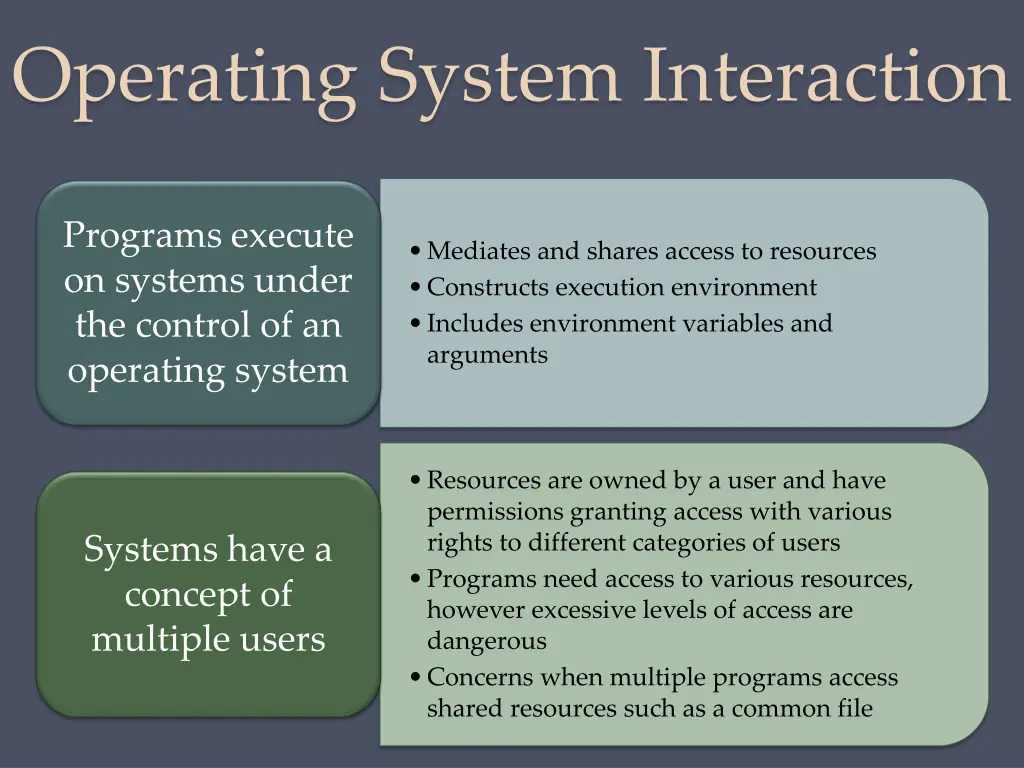 Operating System Interaction

Programs execute on systems under the control of an operating system

• Mediates and shares access to resources
• Constructs execution environment
• Includes environment variables and arguments

Systems have a concept of multiple users

• Resources are owned by a user and have permissions granting access with various rights to different categories of users
• Programs need access to various resources, however excessive levels of access are dangerous
• Concerns when multiple programs access shared resources such as a common file